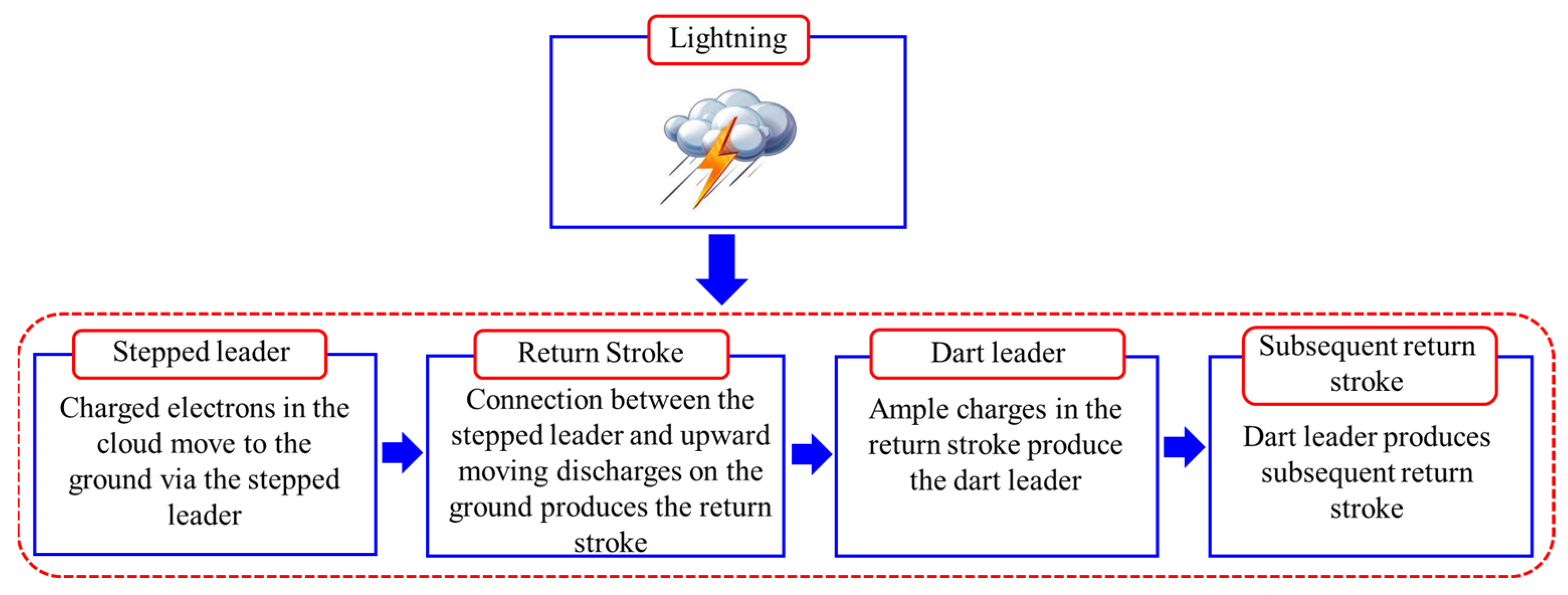 Lightning

Stepped leader

Charged electrons in the cloud move to the ground via the stepped leader

Return Stroke

Connection between the stepped leader and upward moving discharges on the ground produces the return stroke

Dart leader

Ample charges in the return stroke produce the dart leader

Subsequent return stroke

Dart leader produces subsequent return stroke